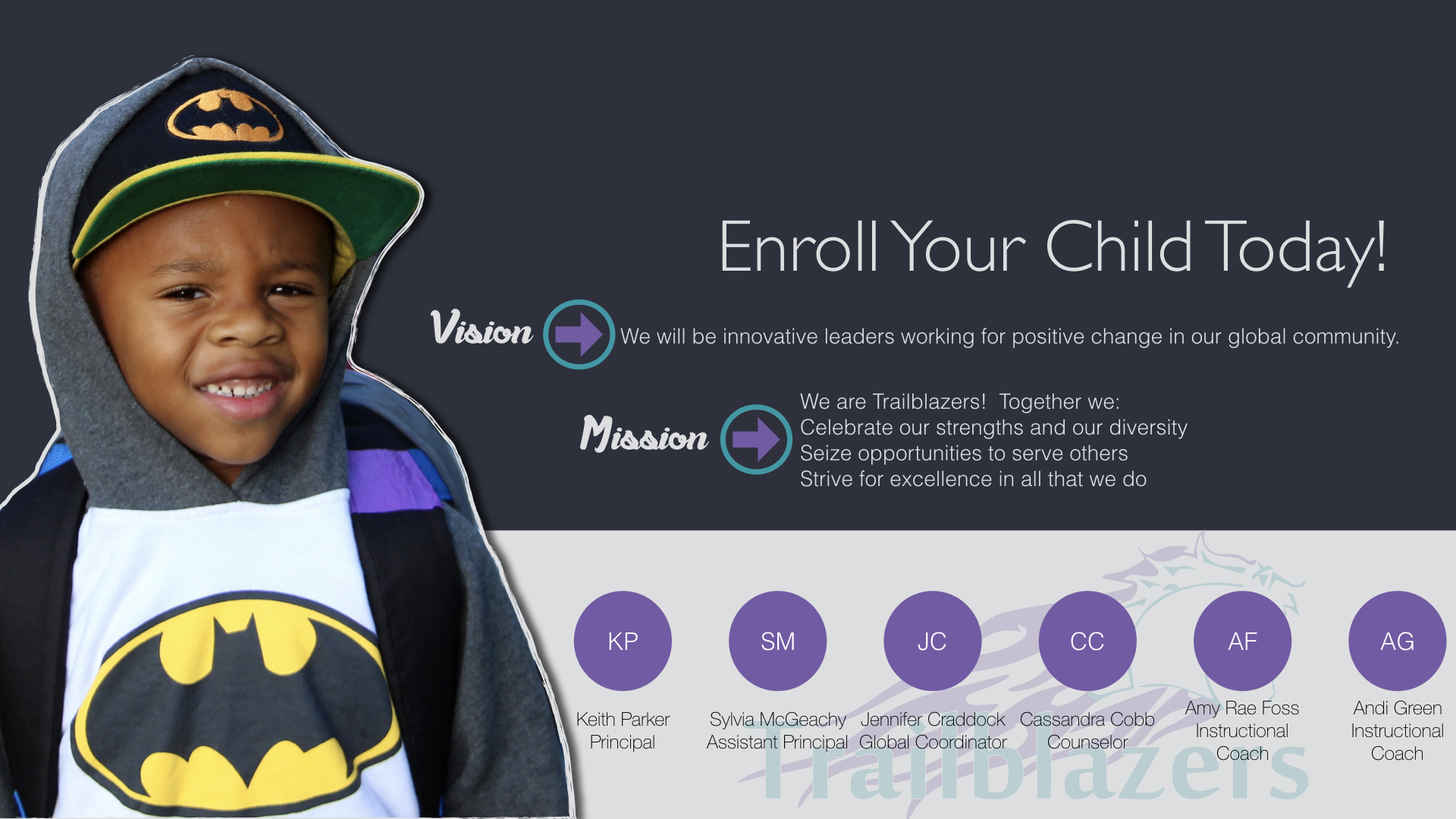 Enroll Your Child Today!

Vision

We will be innovative leaders working for positive change in our global community.

Mission

We are Trailblazers! Together we:
Celebrate our strengths and our diversity
Seize opportunities to serve others
Strive for excellence in all that we do

KP
Keith Parker
Principal

SM
Sylvia McGeachy
Assistant Principal

JC
Jennifer Craddock
Global Coordinator

CC
Cassandra Cobb
Counselor

AF
Amy Rae Foss
Instructional
Coach

AG
Andi Green
Instructional
Coach

Trailblazers